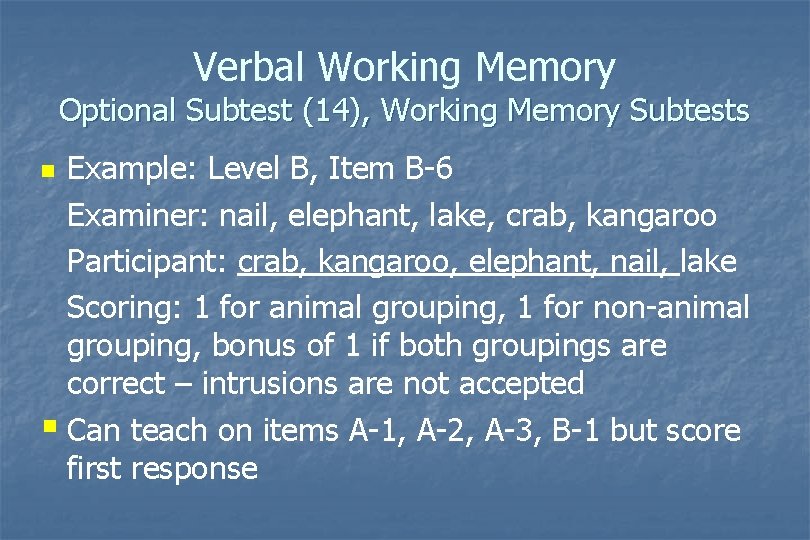 Verbal Working Memory
Optional Subtest (14), Working Memory Subtests

• Example: Level B, Item B-6

Examiner: nail, elephant, lake, crab, kangaroo

Participant: crab, kangaroo, elephant, nail, lake

Scoring: 1 for animal grouping, 1 for non-animal grouping, bonus of 1 if both groupings are correct – intrusions are not accepted

• Can teach on items A-1, A-2, A-3, B-1 but score first response